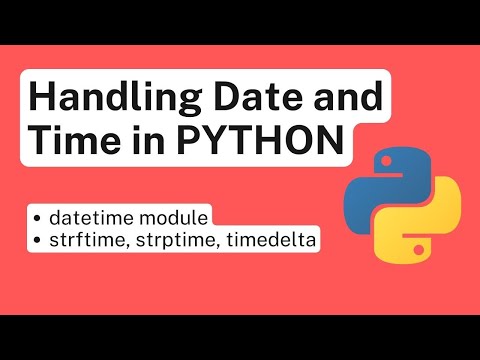 Handling Date and Time in PYTHON

• datetime module
• strftime, strptime, timedelta